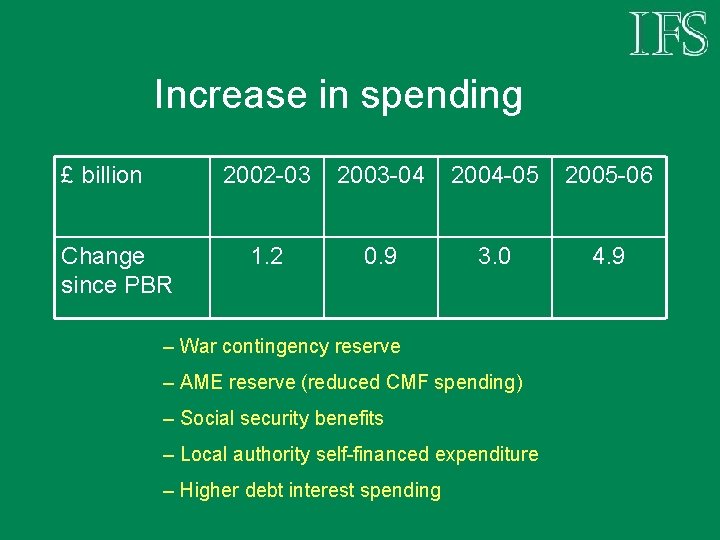 IFS

Increase in spending

| £ billion | 2002-03 | 2003-04 | 2004-05 | 2005-06 |
|---|---|---|---|---|
| Change since PBR | 1.2 | 0.9 | 3.0 | 4.9 |

– War contingency reserve

– AME reserve (reduced CMF spending)

– Social security benefits

– Local authority self-financed expenditure

– Higher debt interest spending